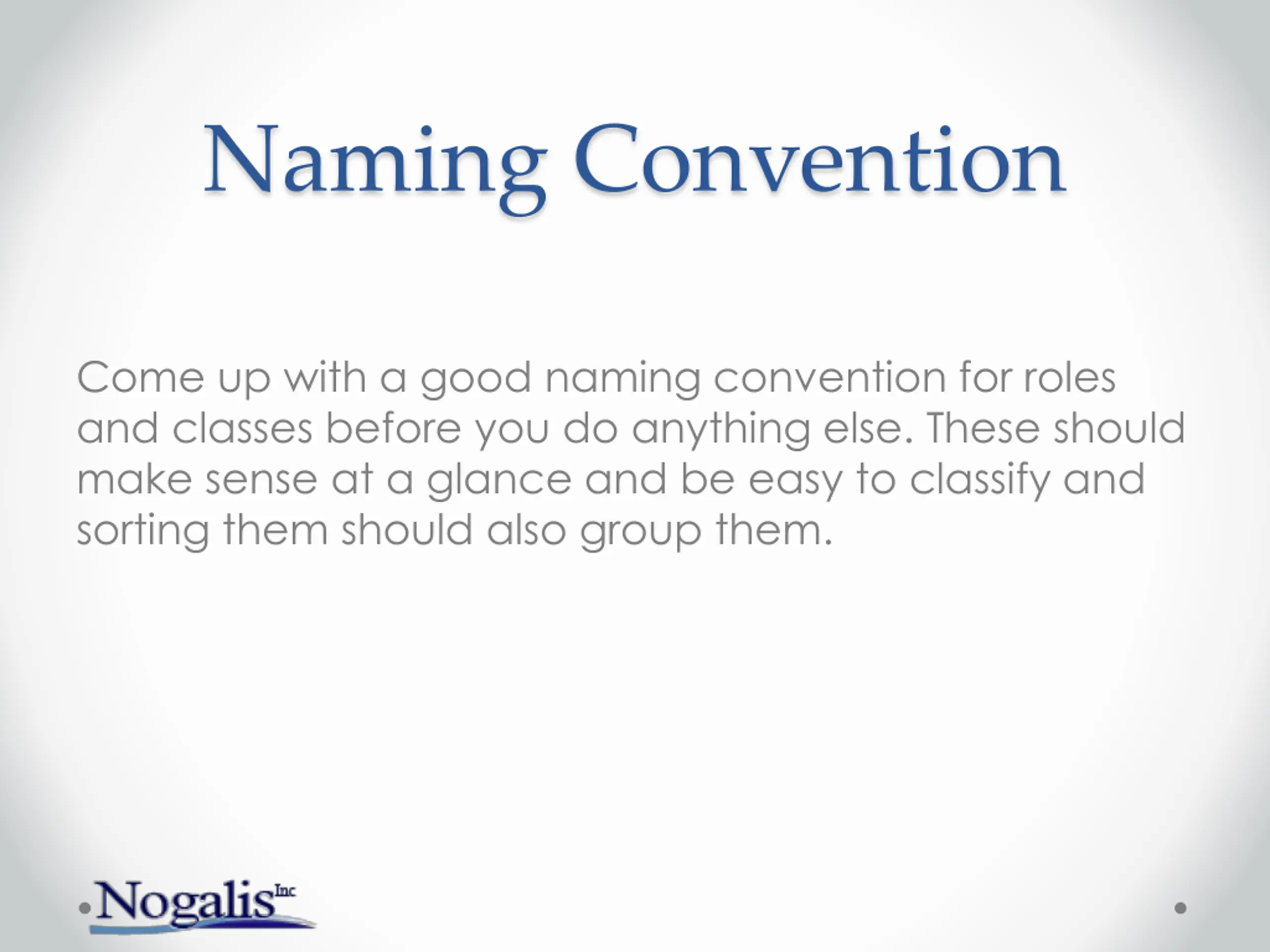 Naming Convention

Come up with a good naming convention for roles and classes before you do anything else. These should make sense at a glance and be easy to classify and sorting them should also group them.

Nogalis Inc